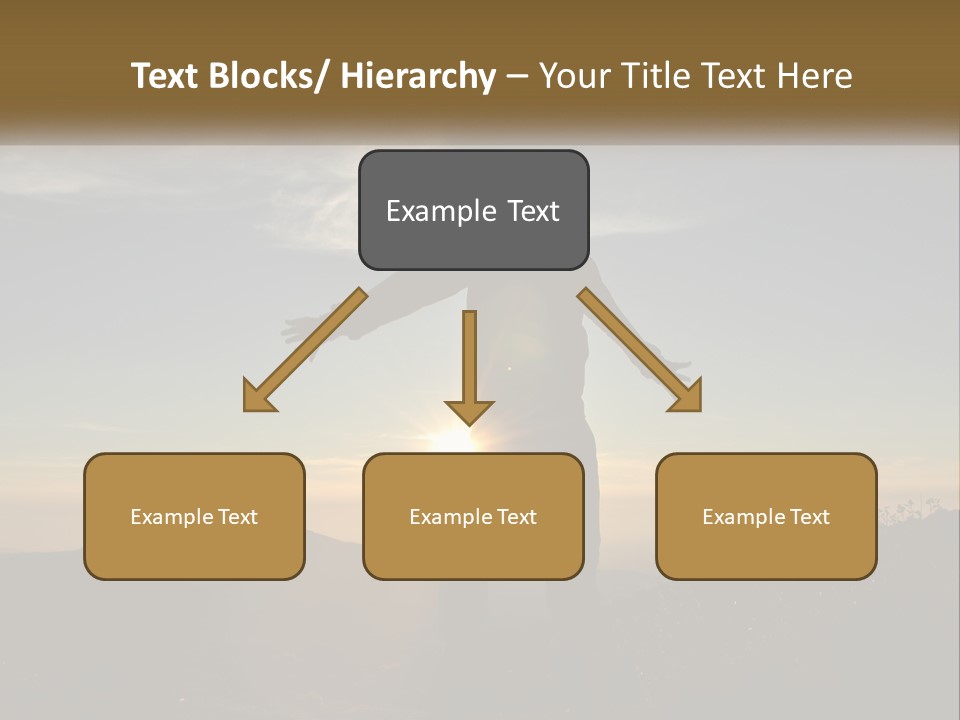 Text Blocks/ Hierarchy – Your Title Text Here

Example Text

Example Text

Example Text

Example Text